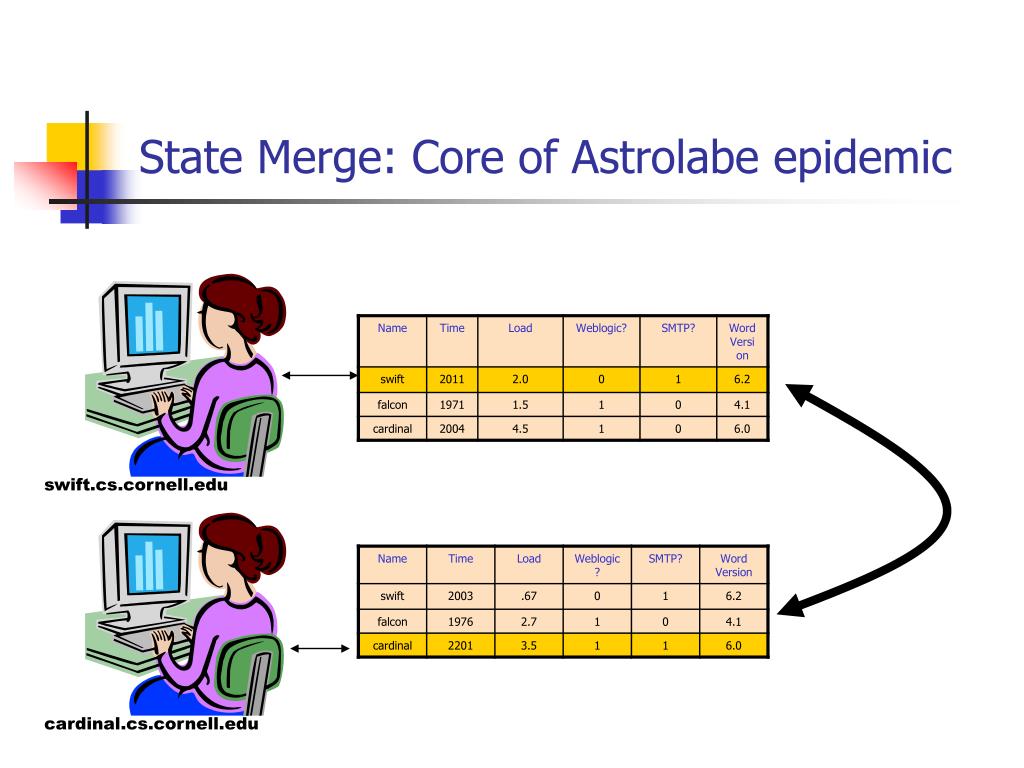 State Merge: Core of Astrolabe epidemic

| Name | Time | Load | Weblogic? | SMTP? | Word Version |
|---|---|---|---|---|---|
| swift | 2011 | 2.0 | 0 | 1 | 6.2 |
| falcon | 1971 | 1.5 | 1 | 0 | 4.1 |
| cardinal | 2004 | 4.5 | 1 | 0 | 6.0 |

swift.cs.cornell.edu

| Name | Time | Load | Weblogic? | SMTP? | Word Version |
|---|---|---|---|---|---|
| swift | 2003 | .67 | 0 | 1 | 6.2 |
| falcon | 1976 | 2.7 | 1 | 0 | 4.1 |
| cardinal | 2201 | 3.5 | 1 | 1 | 6.0 |

cardinal.cs.cornell.edu